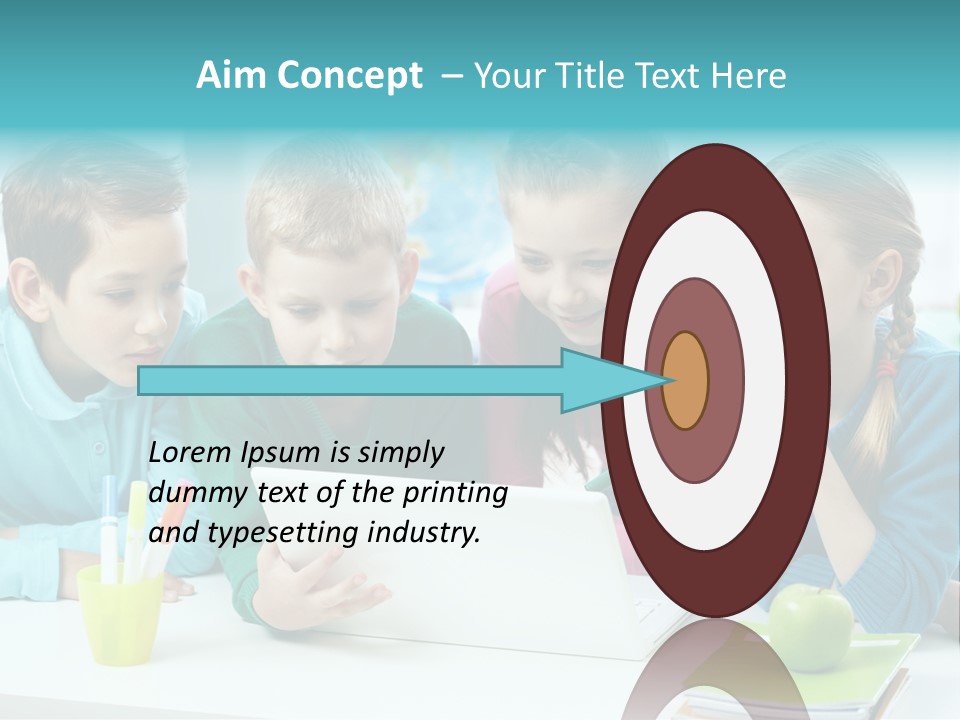 Aim Concept – Your Title Text Here

Lorem Ipsum is simply dummy text of the printing and typesetting industry.